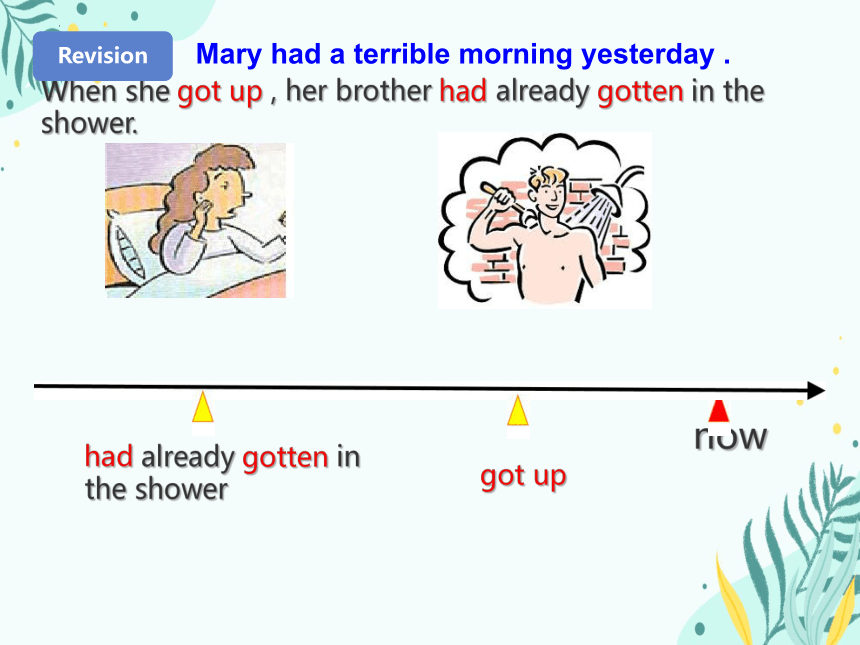 Revision

Mary had a terrible morning yesterday .

When she got up , her brother had already gotten in the shower.

had already gotten in the shower

got up

now